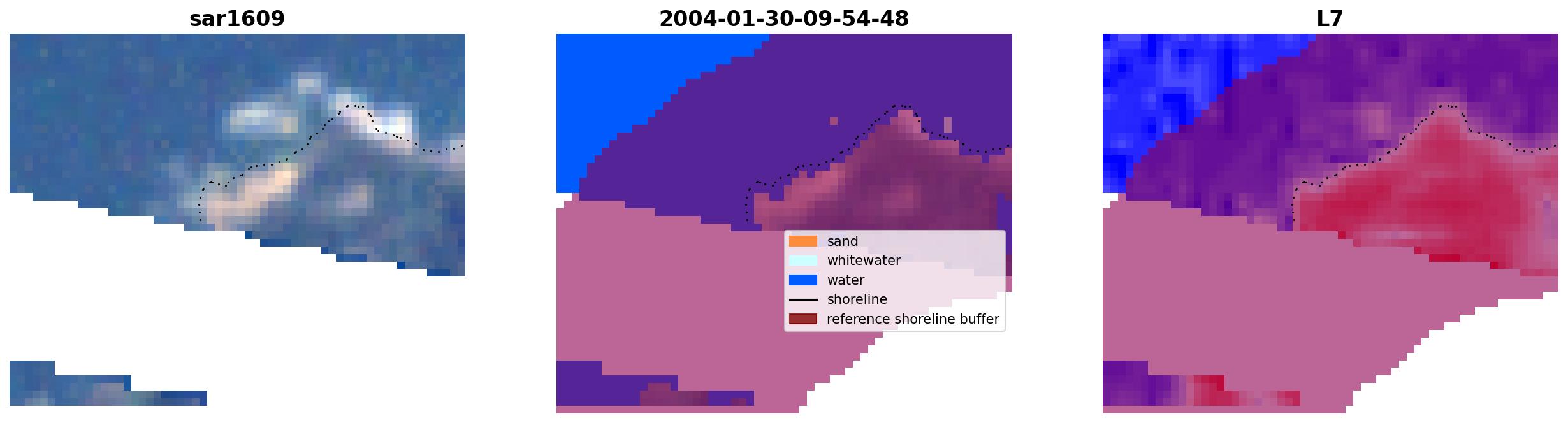 sar1609

2004-01-30-09-54-48

L7

sand
whitewater
water
shoreline
reference shoreline buffer